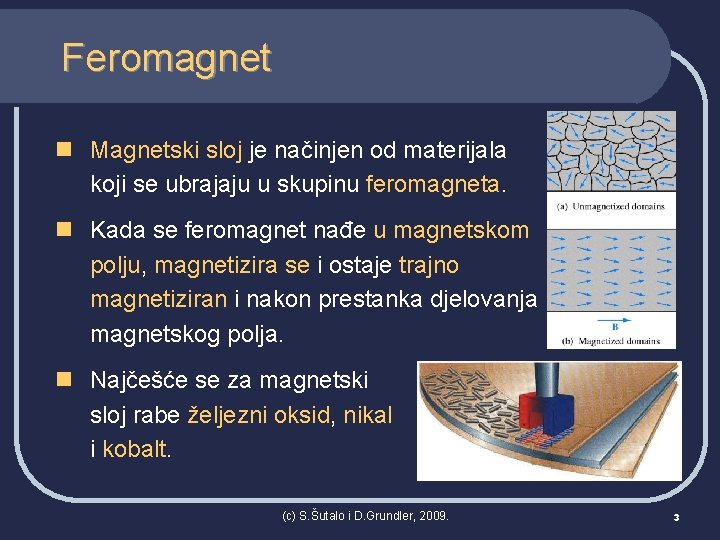 Feromagnet

Magnetski sloj je načinjen od materijala koji se ubrajaju u skupinu feromagneta.

Kada se feromagnet nađe u magnetskom polju, magnetizira se i ostaje trajno magnetiziran i nakon prestanka djelovanja magnetskog polja.

Najčešće se za magnetski sloj rabe željezni oksid, nikal i kobalt.

(a) Unmagnetized domains

B

(b) Magnetized domains

(c) S.Šutalo i D.Grundler, 2009.

3